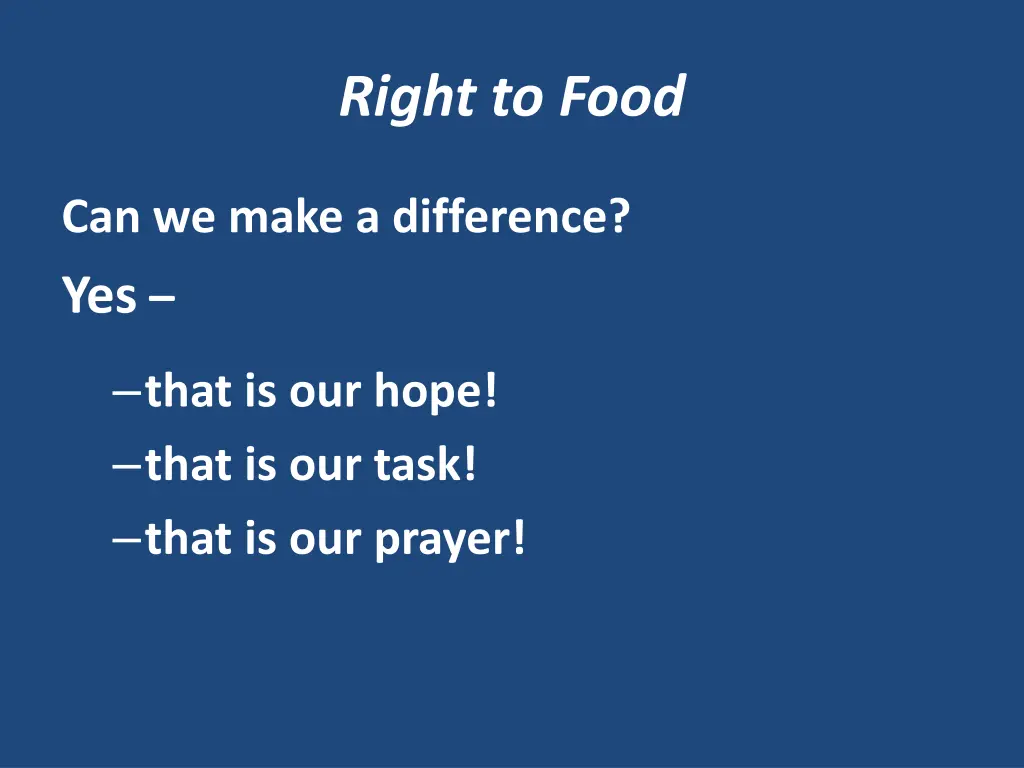 Right to Food

Can we make a difference?

Yes –

–that is our hope!

–that is our task!

–that is our prayer!